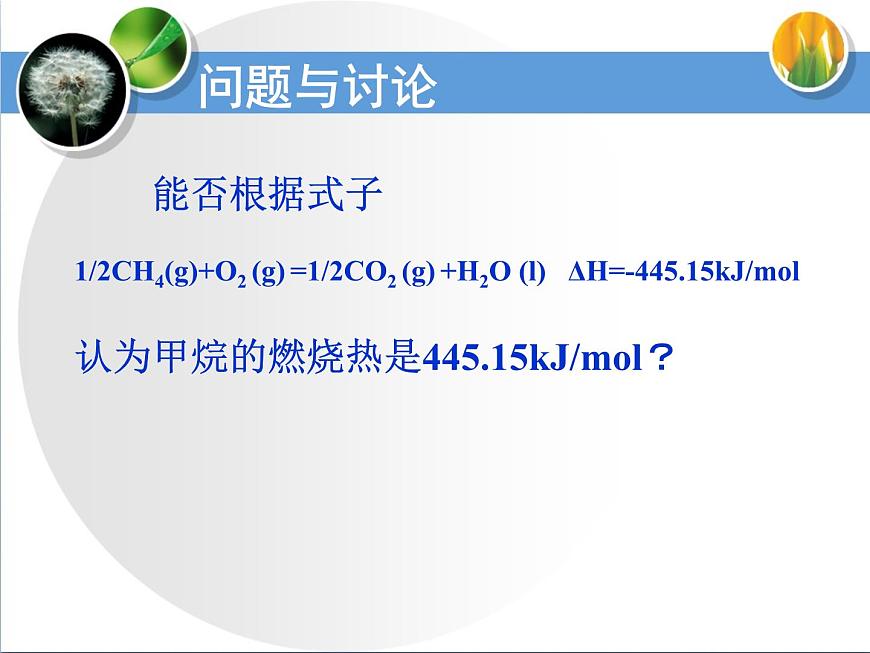 问题与讨论

能否根据式子

$1/2CH_4(g)+O_2(g)=1/2CO_2(g)+H_2O(l)$ $\Delta H=-445.15kJ/mol$

认为甲烷的燃烧热是445.15kJ/mol？